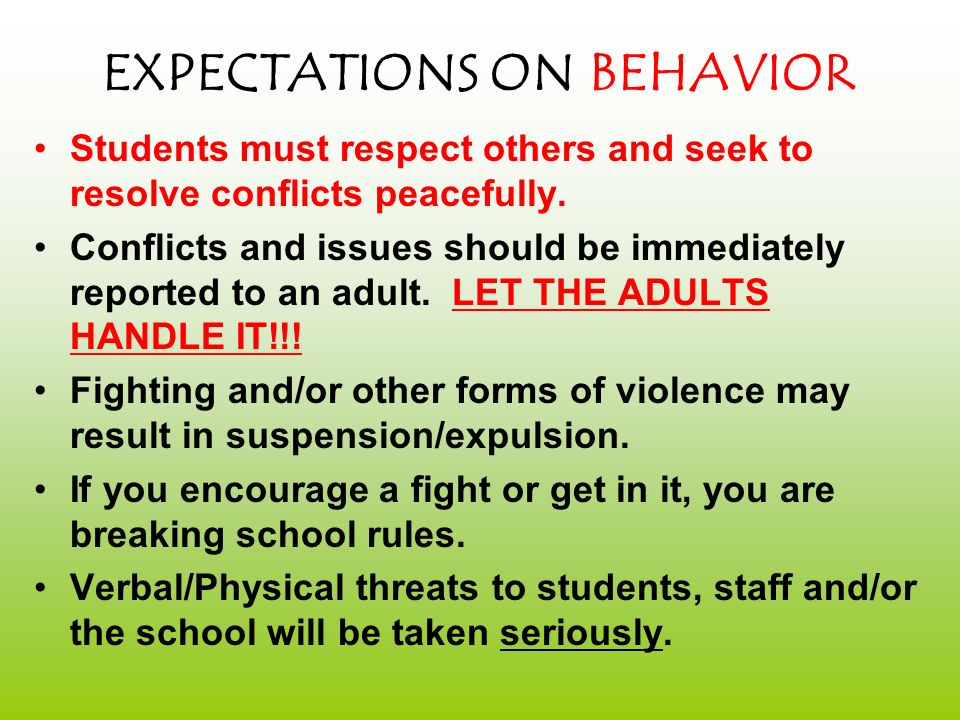 EXPECTATIONS ON BEHAVIOR

• Students must respect others and seek to resolve conflicts peacefully.
• Conflicts and issues should be immediately reported to an adult. LET THE ADULTS HANDLE IT!!!
• Fighting and/or other forms of violence may result in suspension/expulsion.
• If you encourage a fight or get in it, you are breaking school rules.
• Verbal/Physical threats to students, staff and/or the school will be taken seriously.